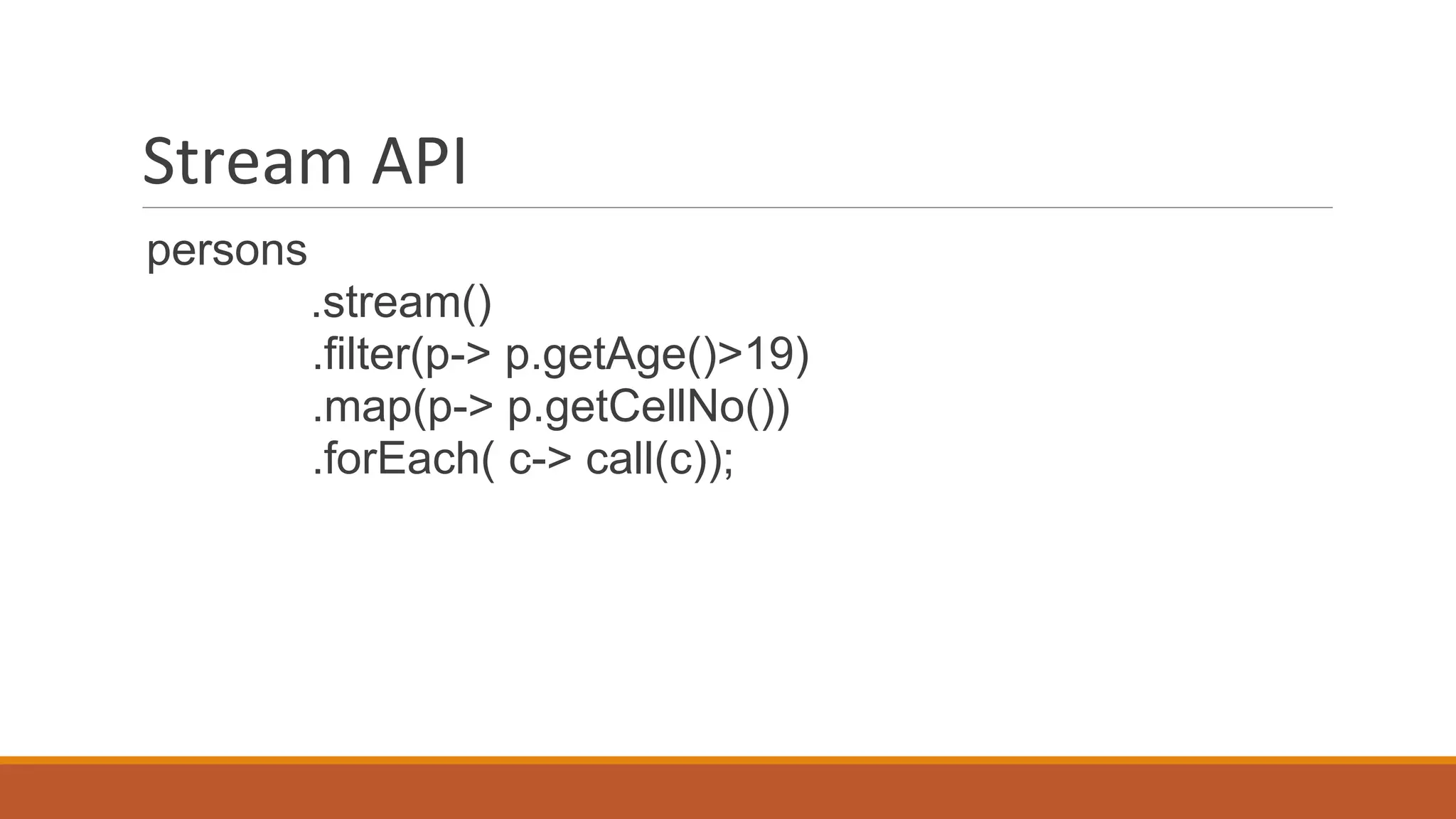 Stream API

persons
.stream()
.filter(p-> p.getAge()>19)
.map(p-> p.getCellNo())
.forEach( c-> call(c));